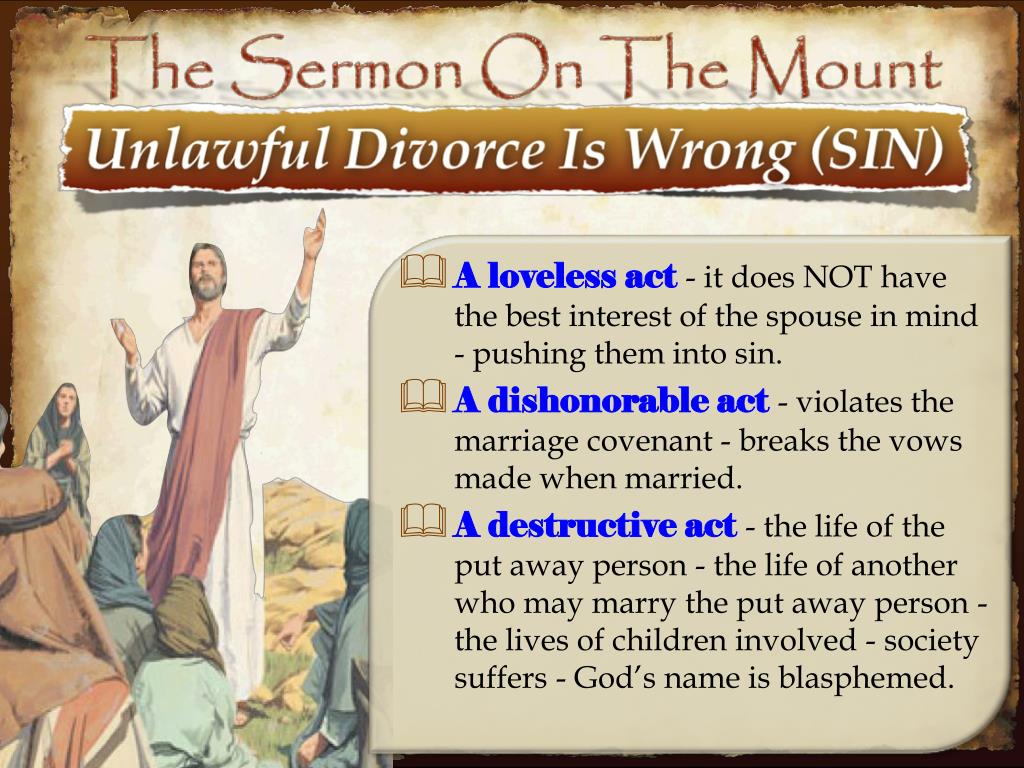 The Sermon On The Mount

Unlawful Divorce Is Wrong (SIN)

A loveless act - it does NOT have the best interest of the spouse in mind - pushing them into sin.

A dishonorable act - violates the marriage covenant - breaks the vows made when married.

A destructive act - the life of the put away person - the life of another who may marry the put away person - the lives of children involved - society suffers - God's name is blasphemed.